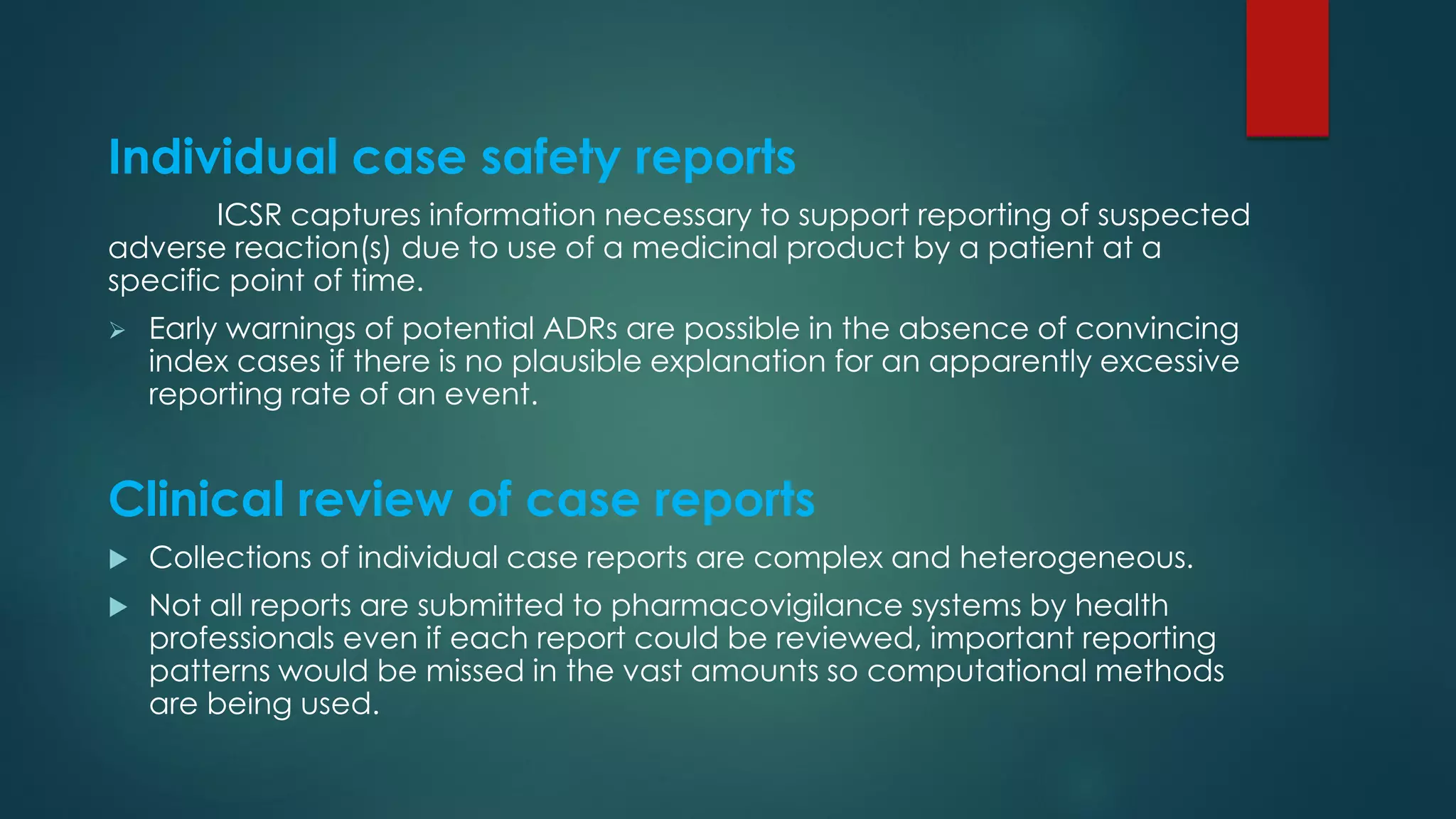 Individual case safety reports

ICSR captures information necessary to support reporting of suspected adverse reaction(s) due to use of a medicinal product by a patient at a specific point of time.

➢ Early warnings of potential ADRs are possible in the absence of convincing index cases if there is no plausible explanation for an apparently excessive reporting rate of an event.

Clinical review of case reports

▶ Collections of individual case reports are complex and heterogeneous.

▶ Not all reports are submitted to pharmacovigilance systems by health professionals even if each report could be reviewed, important reporting patterns would be missed in the vast amounts so computational methods are being used.